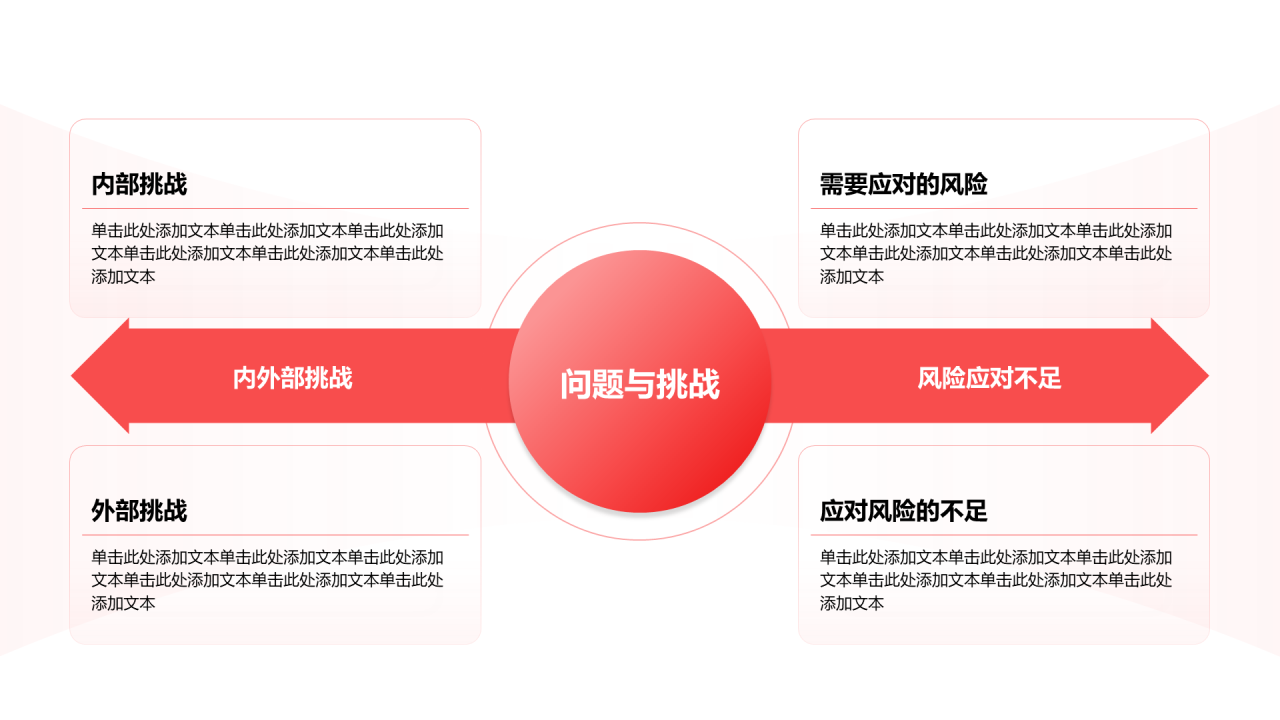 内部挑战

单击此处添加文本单击此处添加文本单击此处添加文本单击此处添加文本单击此处添加文本单击此处添加文本

需要应对的风险

单击此处添加文本单击此处添加文本单击此处添加文本单击此处添加文本单击此处添加文本单击此处添加文本

内外部挑战

问题与挑战

风险应对不足

外部挑战

单击此处添加文本单击此处添加文本单击此处添加文本单击此处添加文本单击此处添加文本单击此处添加文本

应对风险的不足

单击此处添加文本单击此处添加文本单击此处添加文本单击此处添加文本单击此处添加文本单击此处添加文本